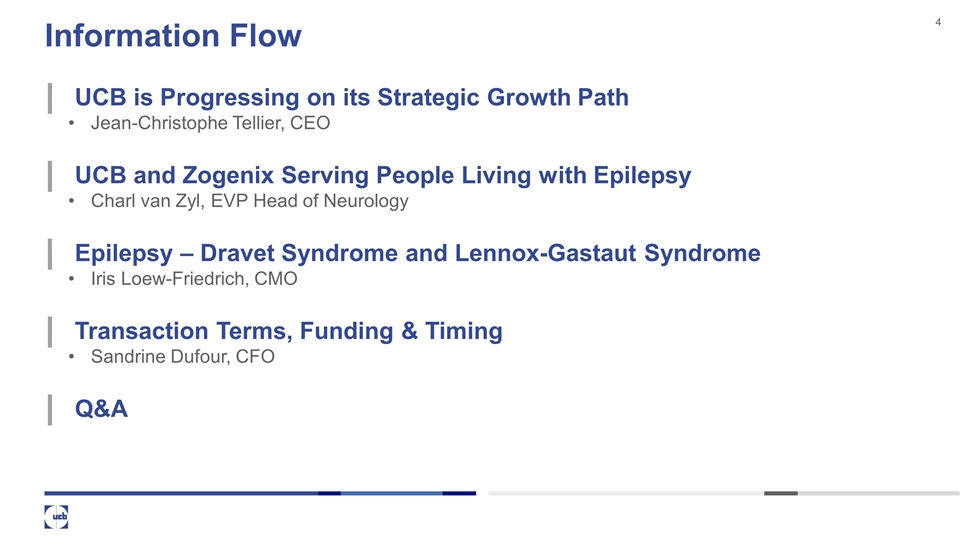 Information Flow

4

UCB is Progressing on its Strategic Growth Path
• Jean-Christophe Tellier, CEO

UCB and Zogenix Serving People Living with Epilepsy
• Charl van Zyl, EVP Head of Neurology

Epilepsy – Dravet Syndrome and Lennox-Gastaut Syndrome
• Iris Loew-Friedrich, CMO

Transaction Terms, Funding & Timing
• Sandrine Dufour, CFO

Q&A

ucb